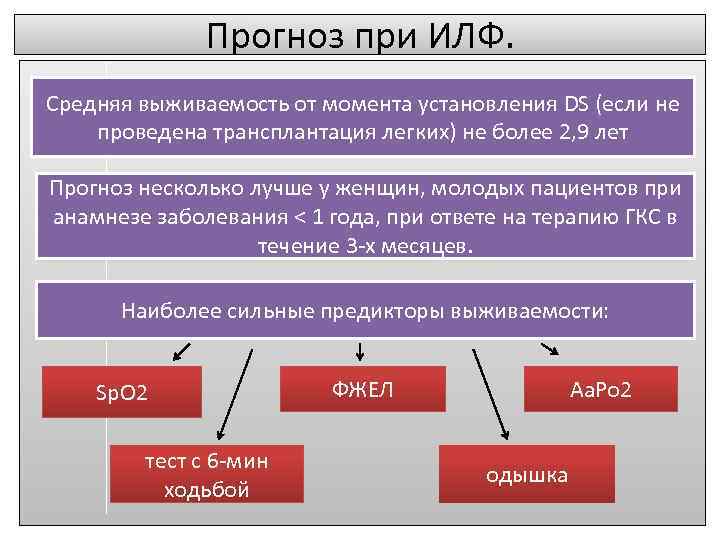 Прогноз при ИЛФ.

Средняя выживаемость от момента установления DS (если не проведена трансплантация легких) не более 2,9 лет

Прогноз несколько лучше у женщин, молодых пациентов при анамнезе заболевания < 1 года, при ответе на терапию ГКС в течение 3-х месяцев.

Наиболее сильные предикторы выживаемости:

SpO2

ФЖЕЛ

AaPo2

тест с 6-мин ходьбой

одышка